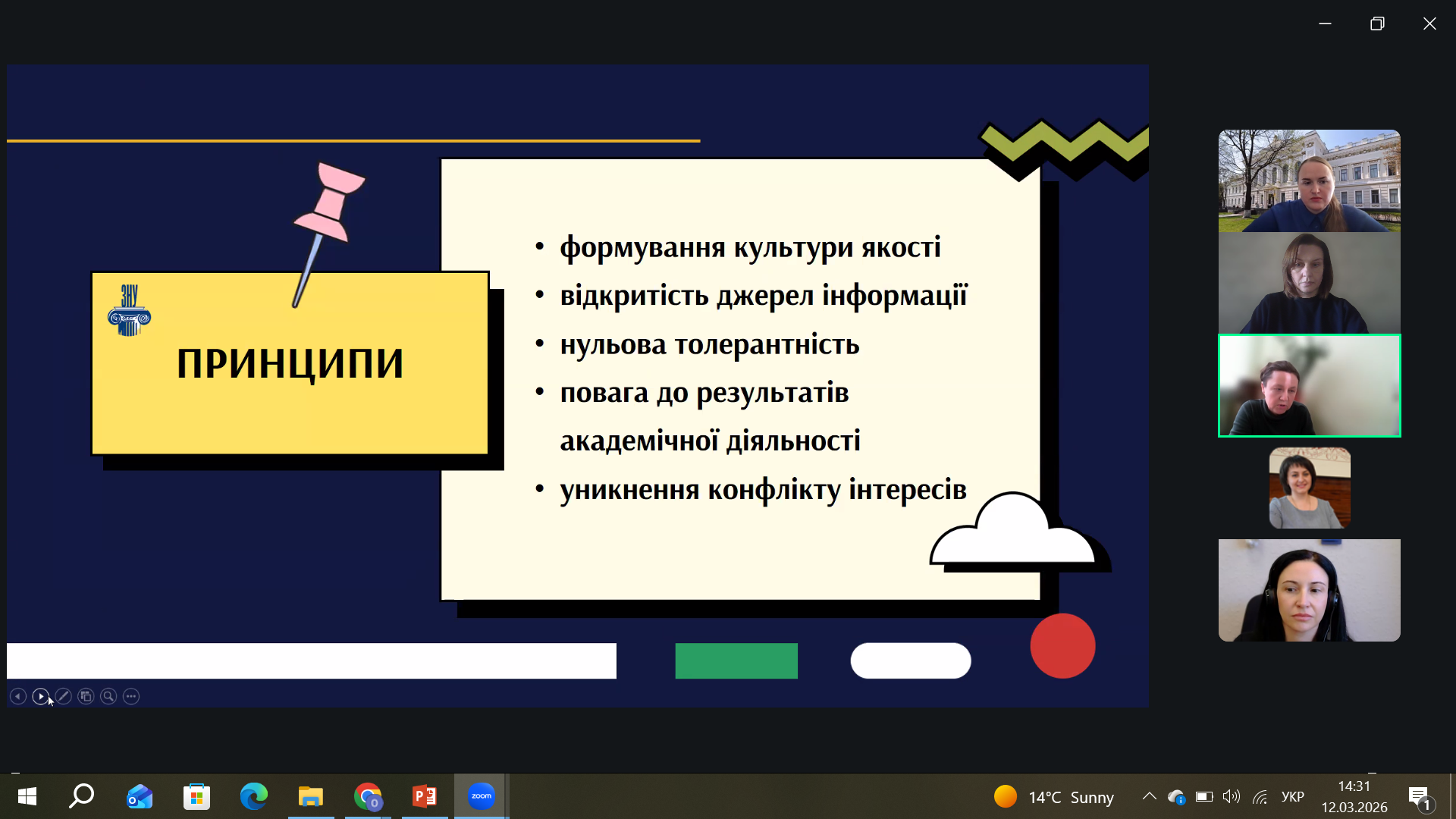 ЗНУ

ПРИНЦИПИ

• формування культури якості
• відкритість джерел інформації
• нульова толерантність
• повага до результатів академічної діяльності
• уникнення конфлікту інтересів

zoom

14°C Sunny

УКР

14:31
12.03.2026

1